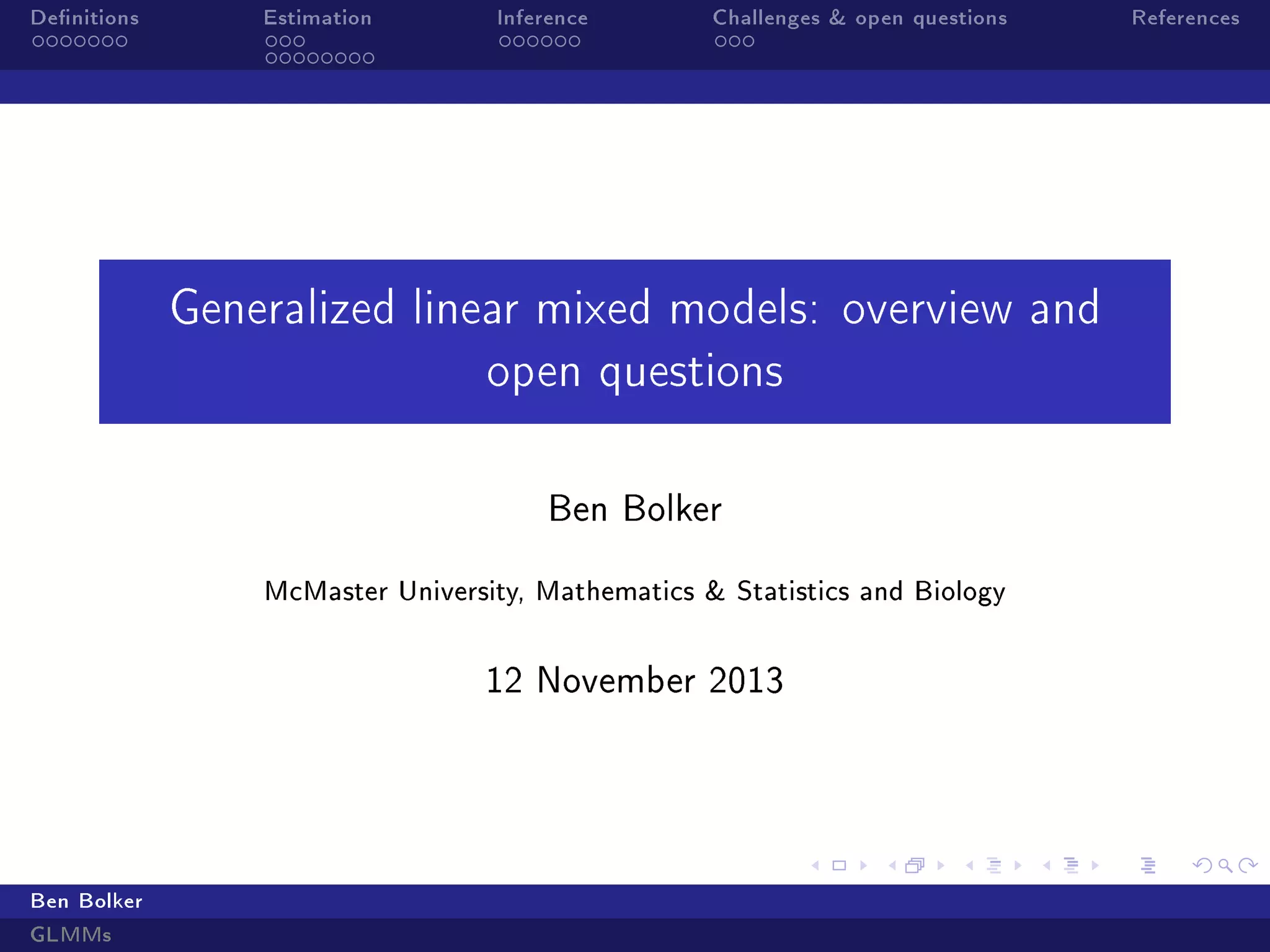 Definitions Estimation Inference Challenges & open questions References

Generalized linear mixed models: overview and open questions

Ben Bolker

McMaster University, Mathematics & Statistics and Biology

12 November 2013

Ben Bolker
GLMMs